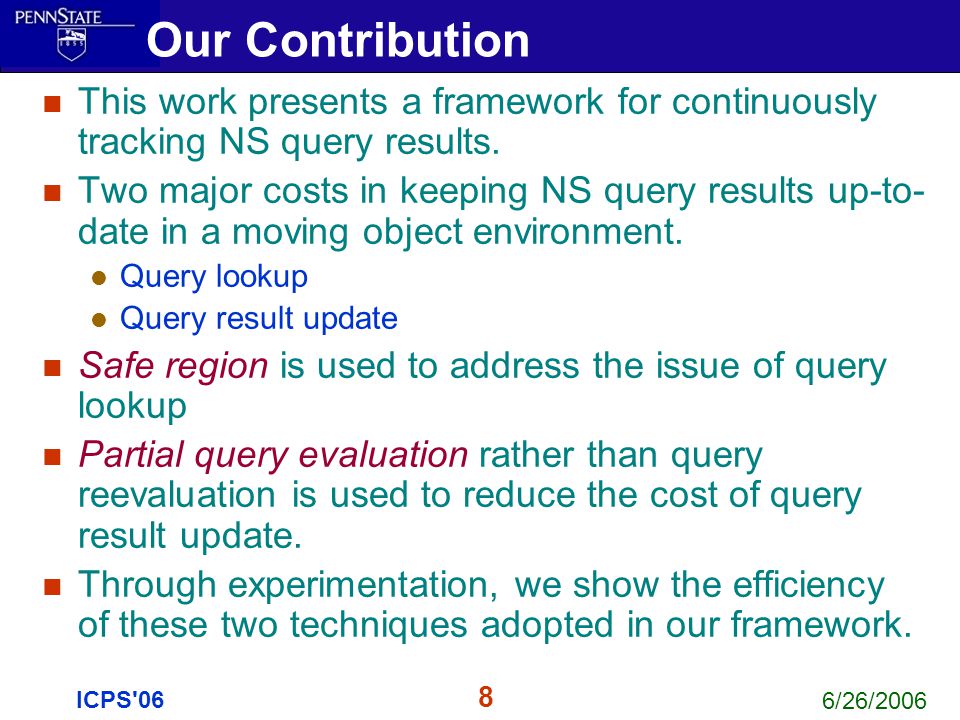 PENNSTATE
1855

Our Contribution

- This work presents a framework for continuously tracking NS query results.
- Two major costs in keeping NS query results up-to-date in a moving object environment.
  - Query lookup
  - Query result update
- Safe region is used to address the issue of query lookup
- Partial query evaluation rather than query reevaluation is used to reduce the cost of query result update.
- Through experimentation, we show the efficiency of these two techniques adopted in our framework.

ICPS'06
8
6/26/2006